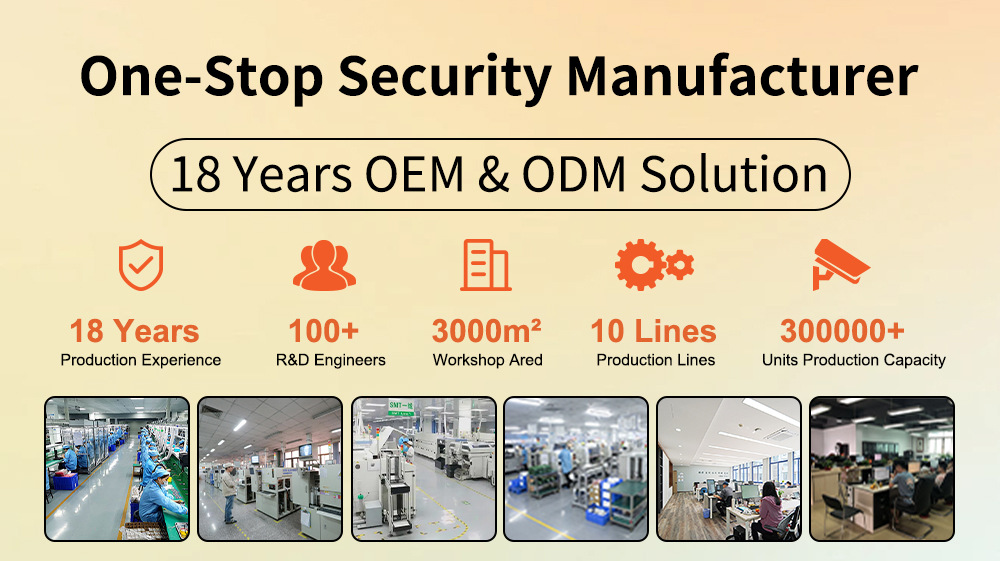 One-Stop Security Manufacturer

18 Years OEM & ODM Solution

18 Years
Production Experience

100+
R&D Engineers

3000m²
Workshop Ared

10 Lines
Production Lines

300000+
Units Production Capacity